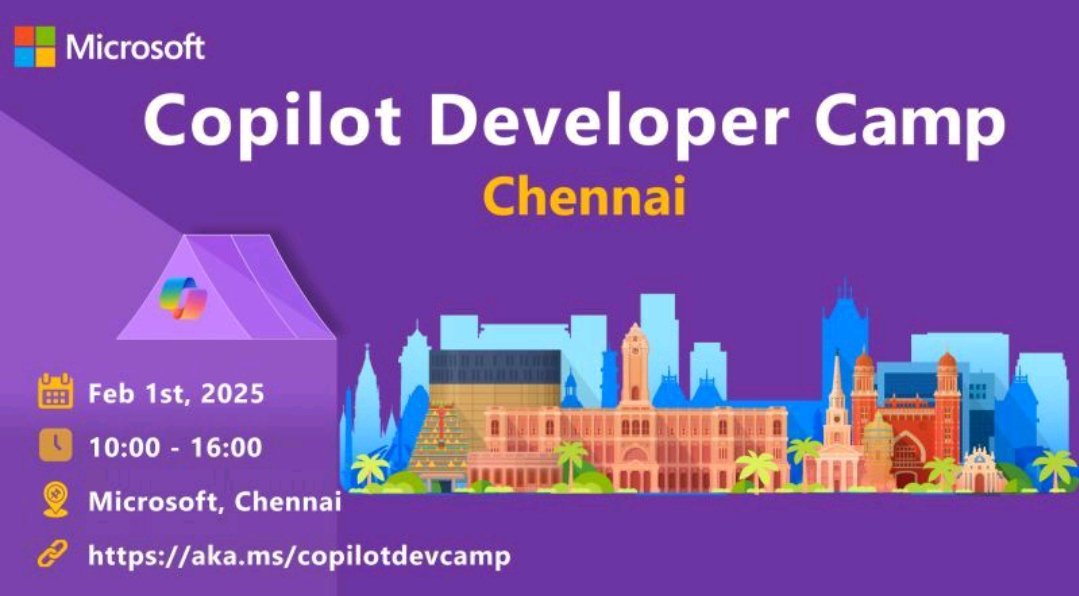 Microsoft

Copilot Developer Camp

Chennai

Feb 1st, 2025

10:00 - 16:00

Microsoft, Chennai

https://aka.ms/copilotdevcamp